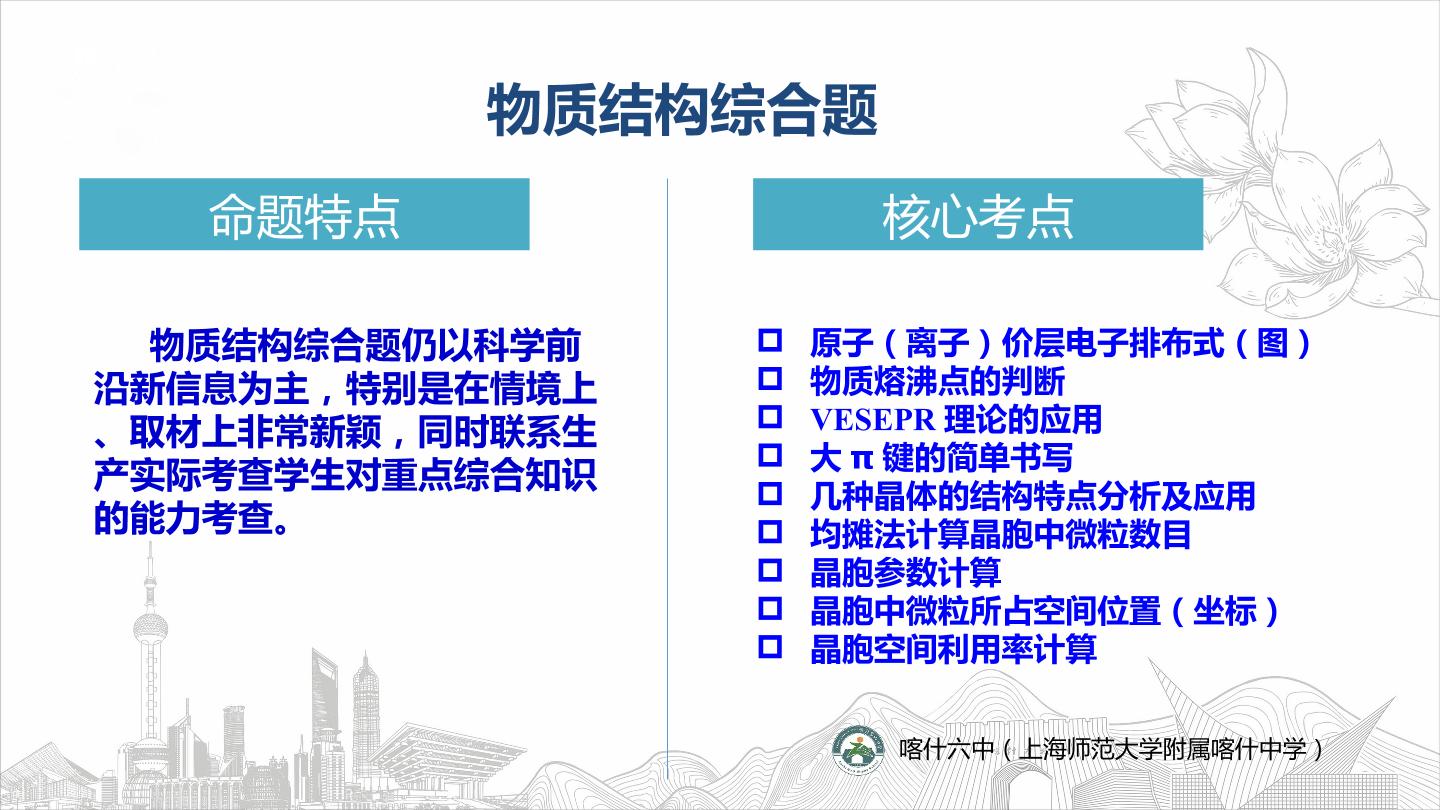 物质结构综合题

命题特点

物质结构综合题仍以科学前沿新信息为主，特别是在情境上、取材上非常新颖，同时联系生产实际考查学生对重点综合知识的能力考查。

核心考点

☐ 原子（离子）价层电子排布式（图）
☐ 物质熔沸点的判断
☐ VESEPR理论的应用
☐ 大π键的简单书写
☐ 几种晶体的结构特点分析及应用
☐ 均摊法计算晶胞中微粒数目
☐ 晶胞参数计算
☐ 晶胞中微粒所占空间位置（坐标）
☐ 晶胞空间利用率计算

喀什六中（上海师范大学附属喀什中学）